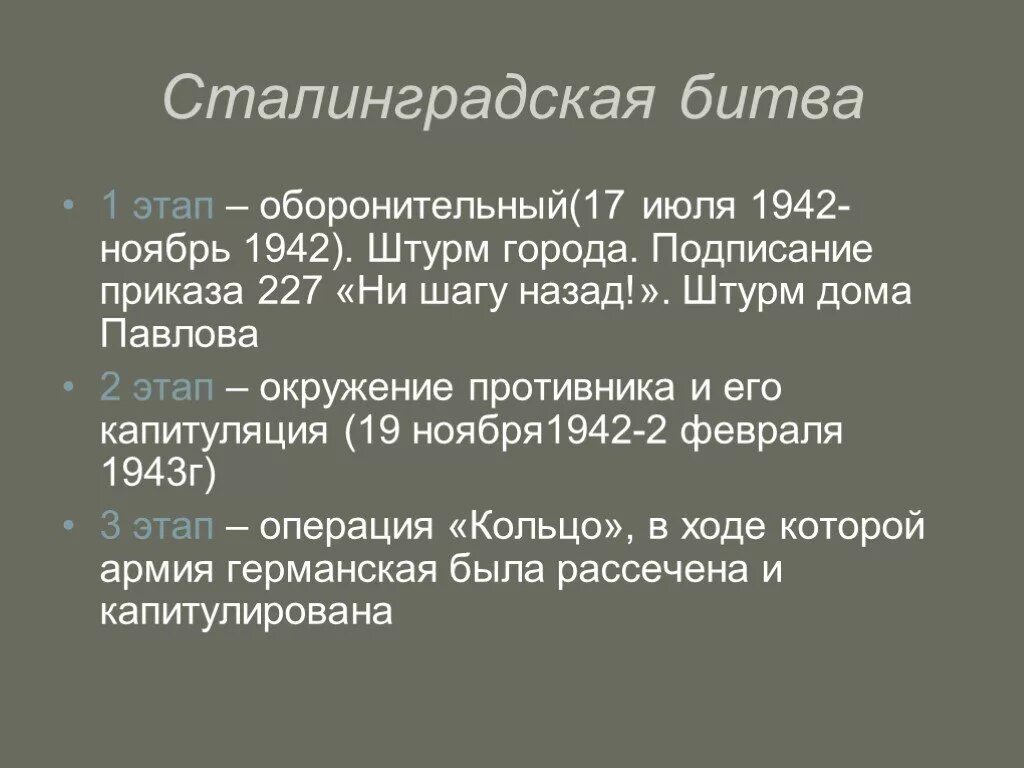 Сталинградская битва

• 1 этап – оборонительный(17 июля 1942-ноябрь 1942). Штурм города. Подписание приказа 227 «Ни шагу назад!». Штурм дома Павлова

• 2 этап – окружение противника и его капитуляция (19 ноября1942-2 февраля 1943г)

• 3 этап – операция «Кольцо», в ходе которой армия германская была рассечена и капитулирована